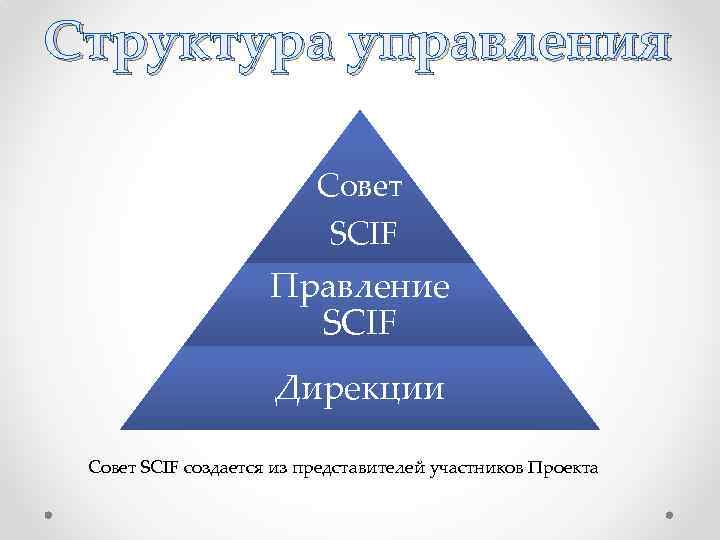 Структура управления

Совет SCIF

Правление SCIF

Дирекции

Совет SCIF создается из представителей участников Проекта